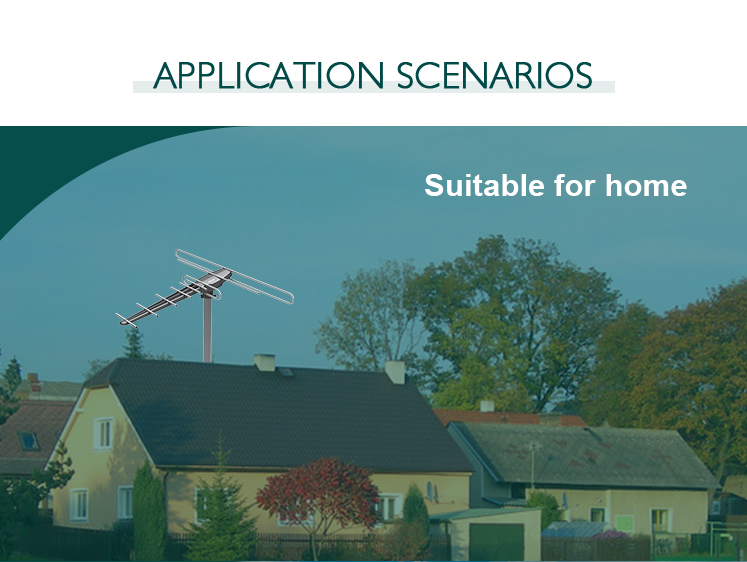 APPLICATION SCENARIOS

Suitable for home